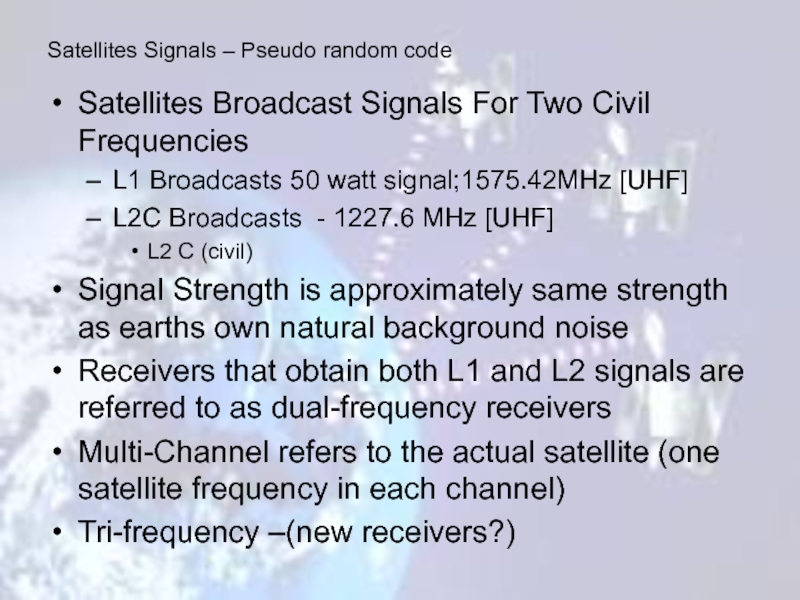 Satellites Signals – Pseudo random code

• Satellites Broadcast Signals For Two Civil Frequencies
– L1 Broadcasts 50 watt signal;1575.42MHz [UHF]
– L2C Broadcasts - 1227.6 MHz [UHF]
• L2 C (civil)
• Signal Strength is approximately same strength as earths own natural background noise
• Receivers that obtain both L1 and L2 signals are referred to as dual-frequency receivers
• Multi-Channel refers to the actual satellite (one satellite frequency in each channel)
• Tri-frequency –(new receivers?)